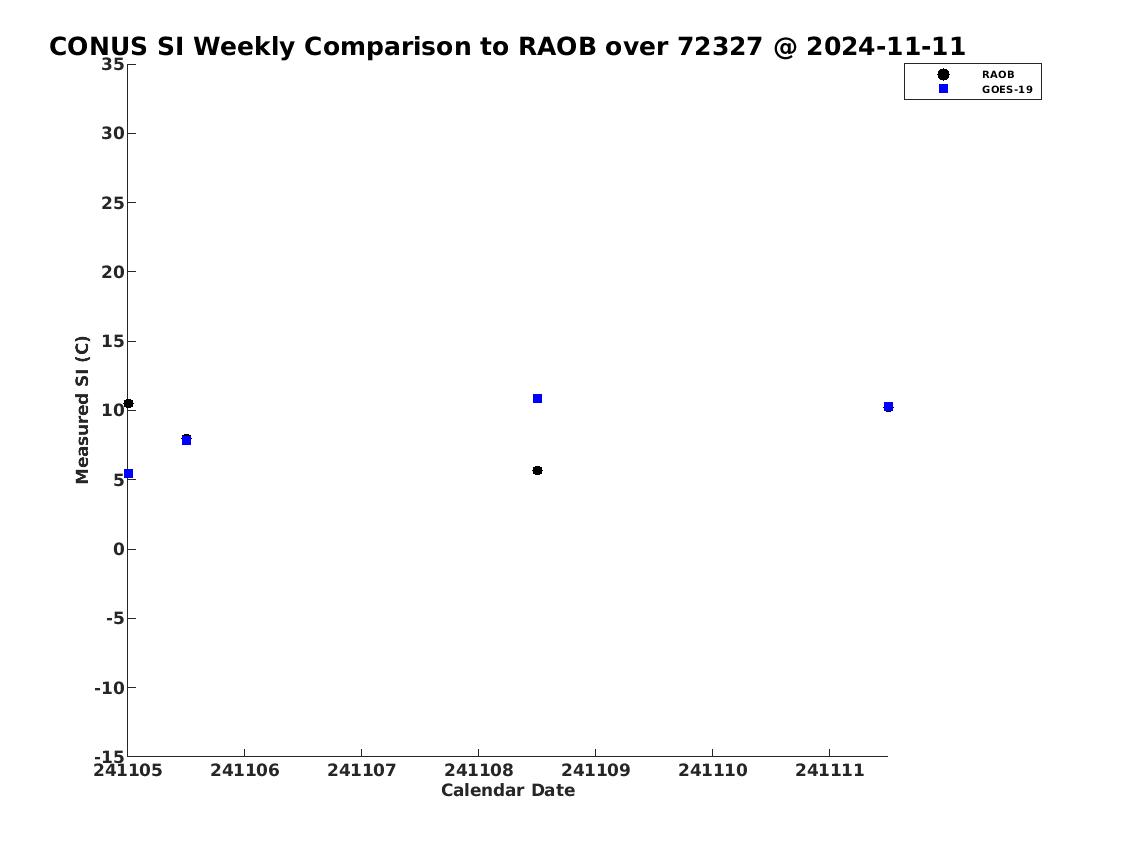 CONUS SI Weekly Comparison to RAOB over 72327 @ 2024-11-11

RAOB
GOES-19

Measured SI (C)

35
30
25
20
15
10
5
0
-5
-10
-15

241105
241106
241107
241108
241109
241110
241111

Calendar Date